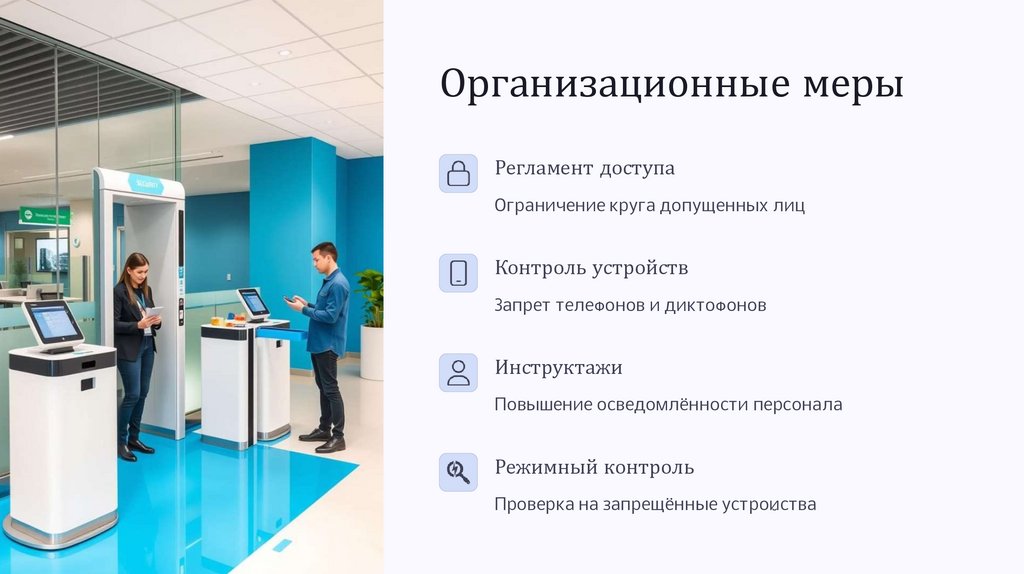 Организационные меры

Регламент доступа

Ограничение круга допущенных лиц

Контроль устройств

Запрет телефонов и диктофонов

Инструктажи

Повышение осведомлённости персонала

Режимный контроль

Проверка на запрещённые устройства